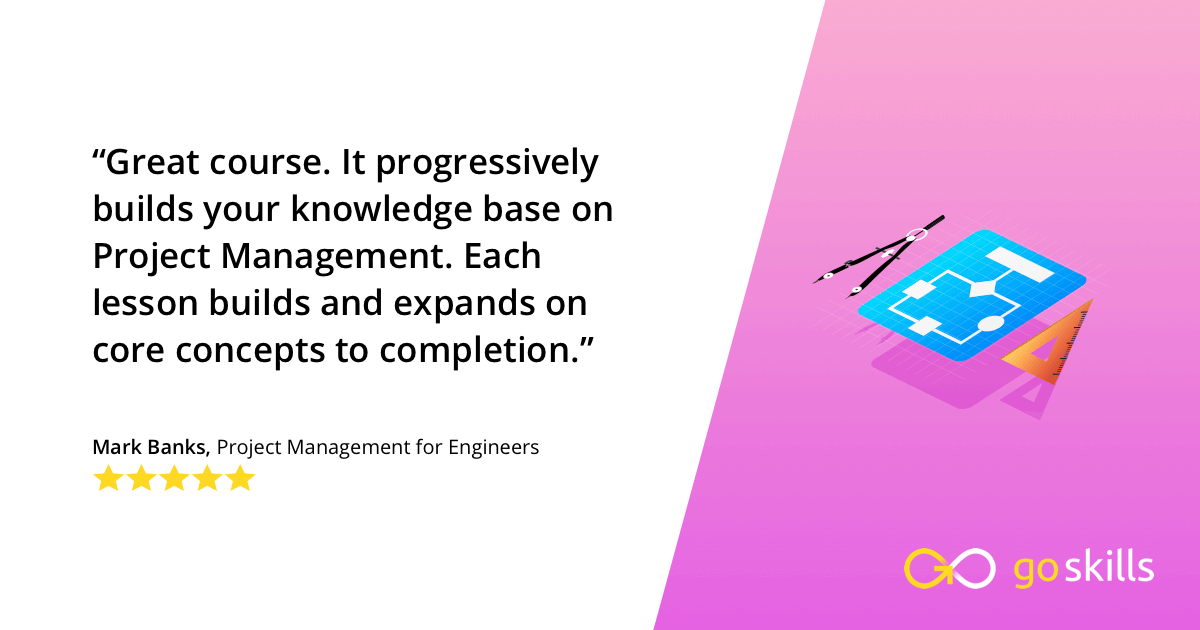 “Great course. It progressively builds your knowledge base on Project Management. Each lesson builds and expands on core concepts to completion.”

Mark Banks, Project Management for Engineers

goskills